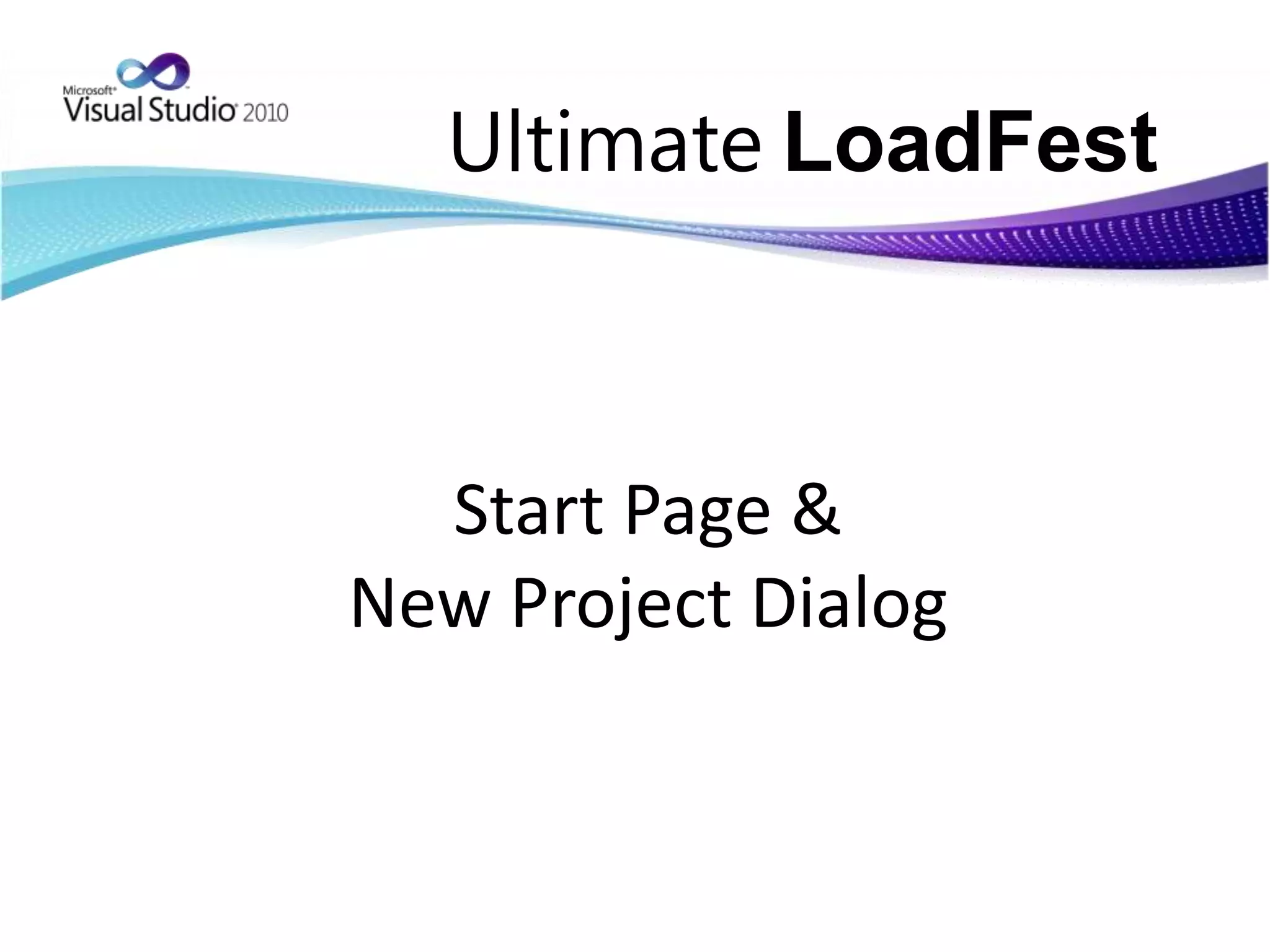 Microsoft® Visual Studio® 2010

Ultimate LoadFest

Start Page &
New Project Dialog